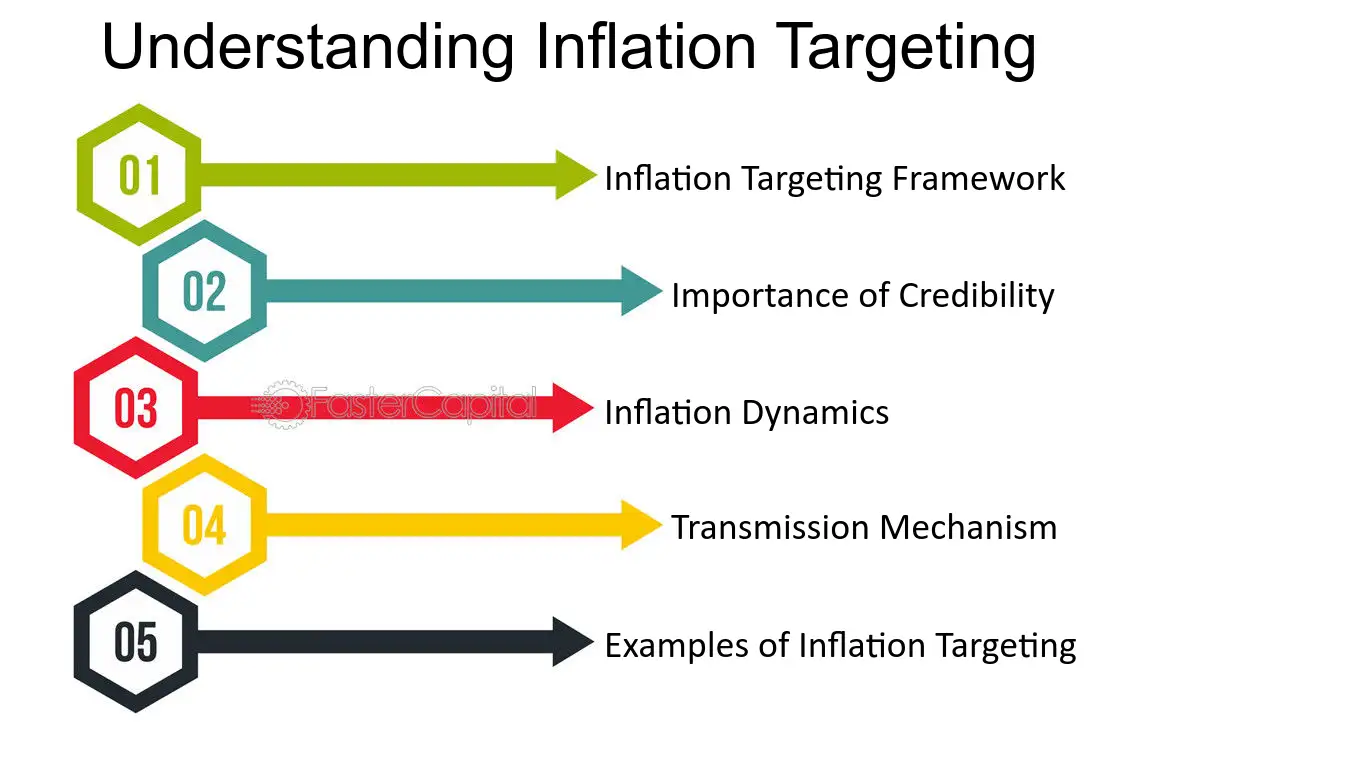 Understanding Inflation Targeting

01
Inflation Targeting Framework

02
Importance of Credibility

03
Inflation Dynamics

04
Transmission Mechanism

05
Examples of Inflation Targeting

FasterCapital